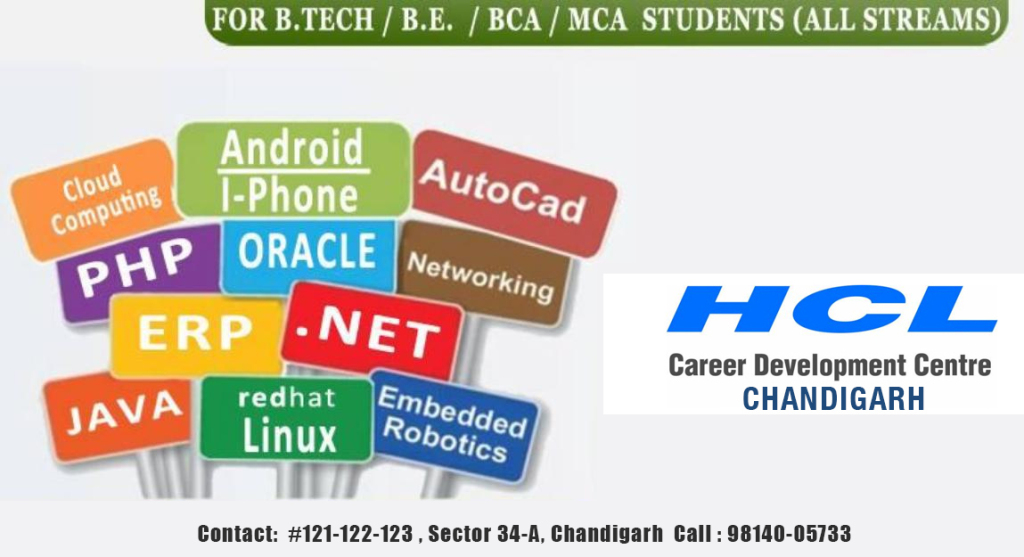 FOR B.TECH / B.E. / BCA / MCA STUDENTS (ALL STREAMS)

Cloud Computing

Android I-Phone

AutoCad

PHP

ORACLE

Networking

ERP

.NET

JAVA

redhat Linux

Embedded Robotics

HCL

Career Development Centre

CHANDIGARH

Contact: #121-122-123 , Sector 34-A, Chandigarh Call : 98140-05733